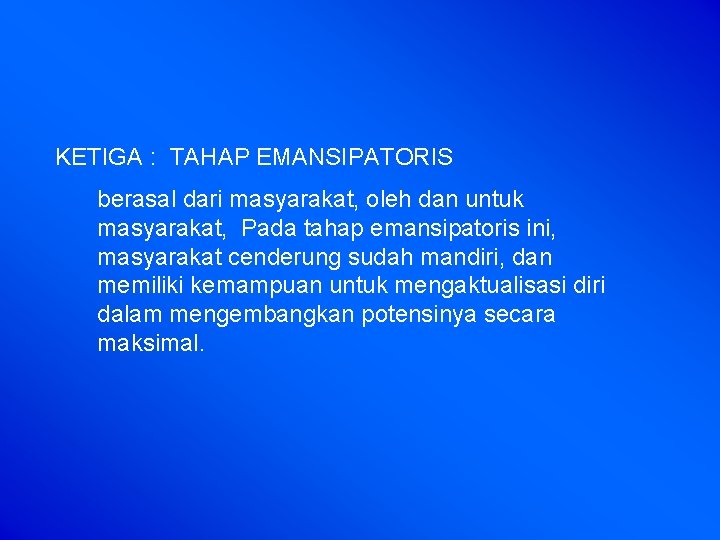 KETIGA : TAHAP EMANSIPATORIS

berasal dari masyarakat, oleh dan untuk masyarakat, Pada tahap emansipatoris ini, masyarakat cenderung sudah mandiri, dan memiliki kemampuan untuk mengaktualisasi diri dalam mengembangkan potensinya secara maksimal.